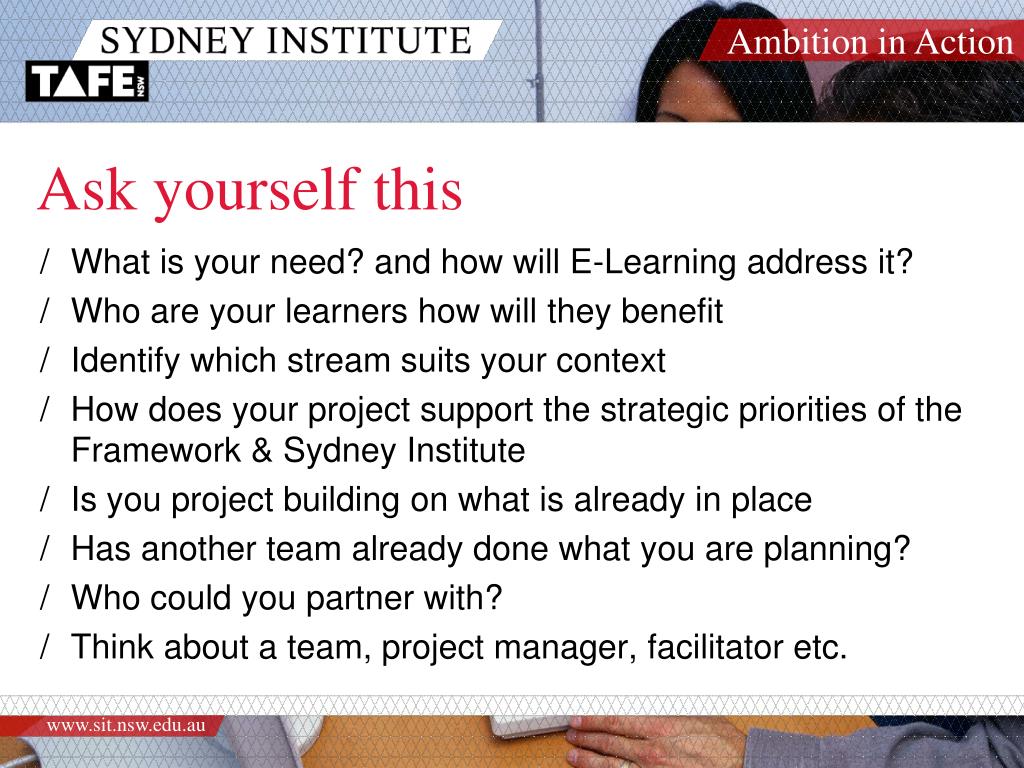 SYDNEY INSTITUTE

TAFE NSW

Ambition in Action

Ask yourself this

/ What is your need? and how will E-Learning address it?

/ Who are your learners how will they benefit

/ Identify which stream suits your context

/ How does your project support the strategic priorities of the Framework & Sydney Institute

/ Is you project building on what is already in place

/ Has another team already done what you are planning?

/ Who could you partner with?

/ Think about a team, project manager, facilitator etc.

www.sit.nsw.edu.au